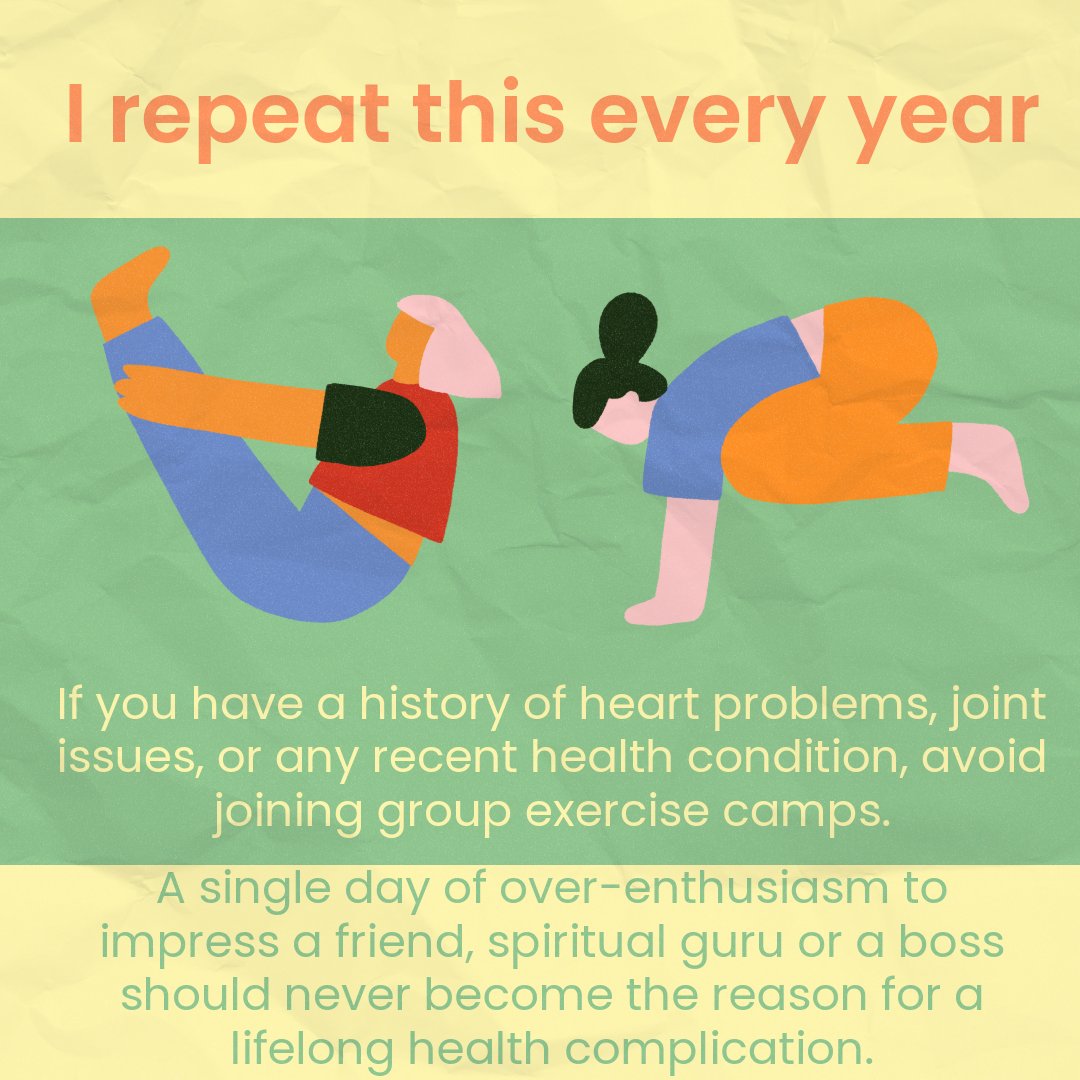 I repeat this every year

If you have a history of heart problems, joint issues, or any recent health condition, avoid joining group exercise camps.

A single day of over-enthusiasm to impress a friend, spiritual guru or a boss should never become the reason for a lifelong health complication.